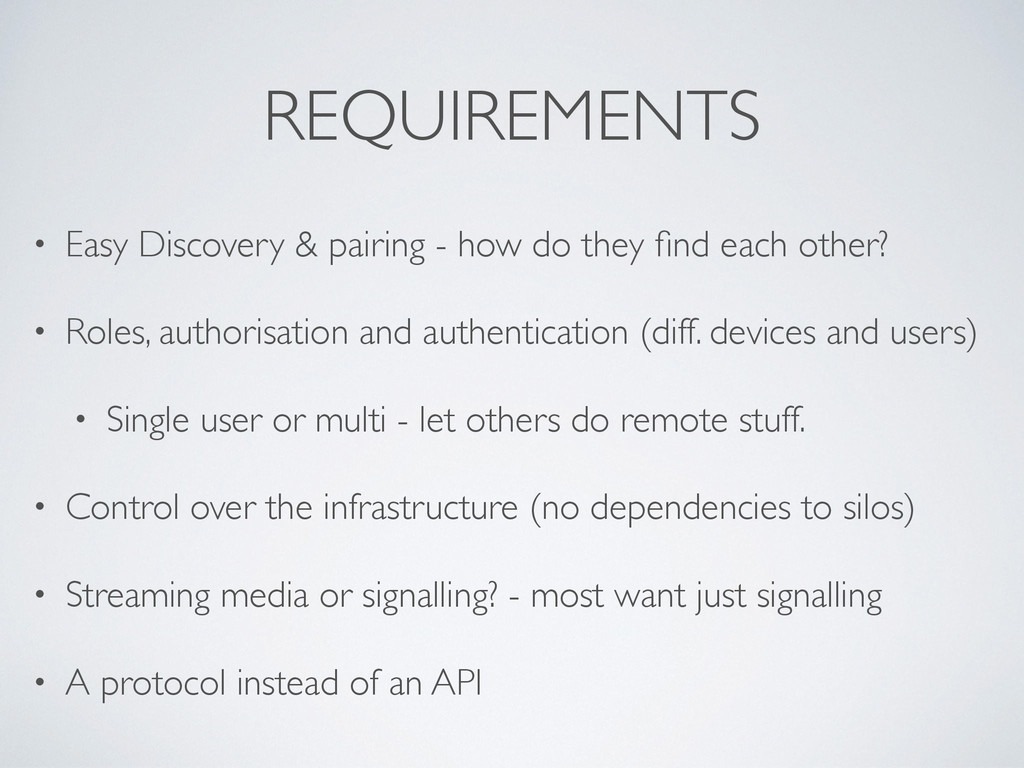 REQUIREMENTS

• Easy Discovery & pairing - how do they find each other?

• Roles, authorisation and authentication (diff. devices and users)

• Single user or multi - let others do remote stuff.

• Control over the infrastructure (no dependencies to silos)

• Streaming media or signalling? - most want just signalling

• A protocol instead of an API